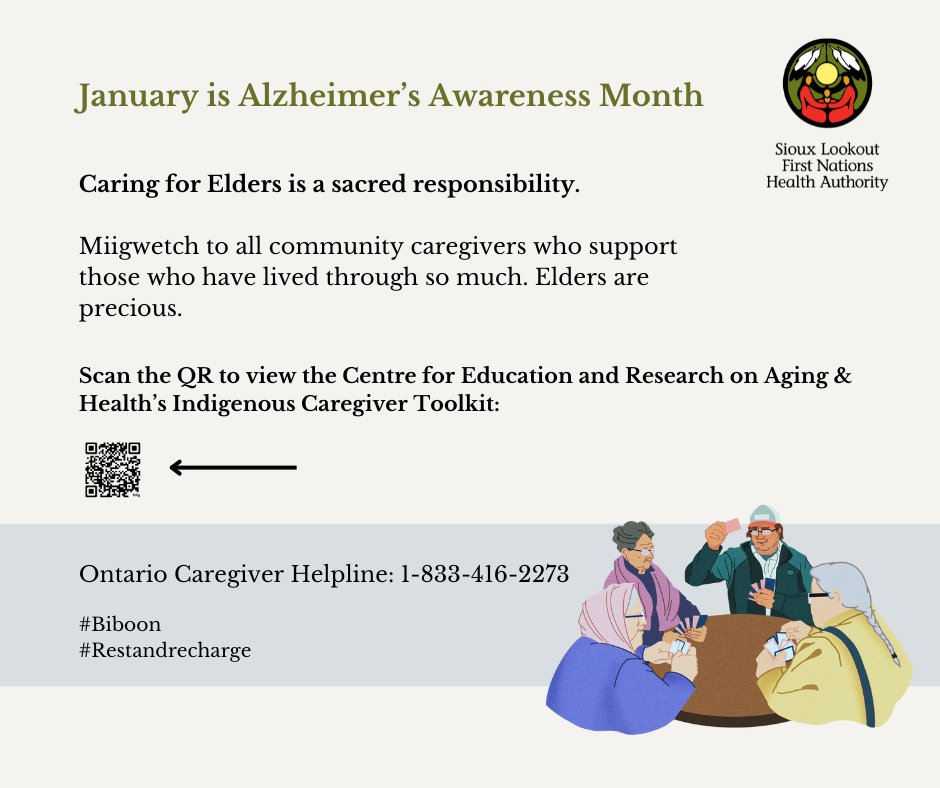 January is Alzheimer's Awareness Month

Sioux Lookout First Nations Health Authority

Caring for Elders is a sacred responsibility.

Miigwetch to all community caregivers who support those who have lived through so much. Elders are precious.

Scan the QR to view the Centre for Education and Research on Aging & Health's Indigenous Caregiver Toolkit:

Ontario Caregiver Helpline: 1-833-416-2273

#Biboon
#Restandrecharge